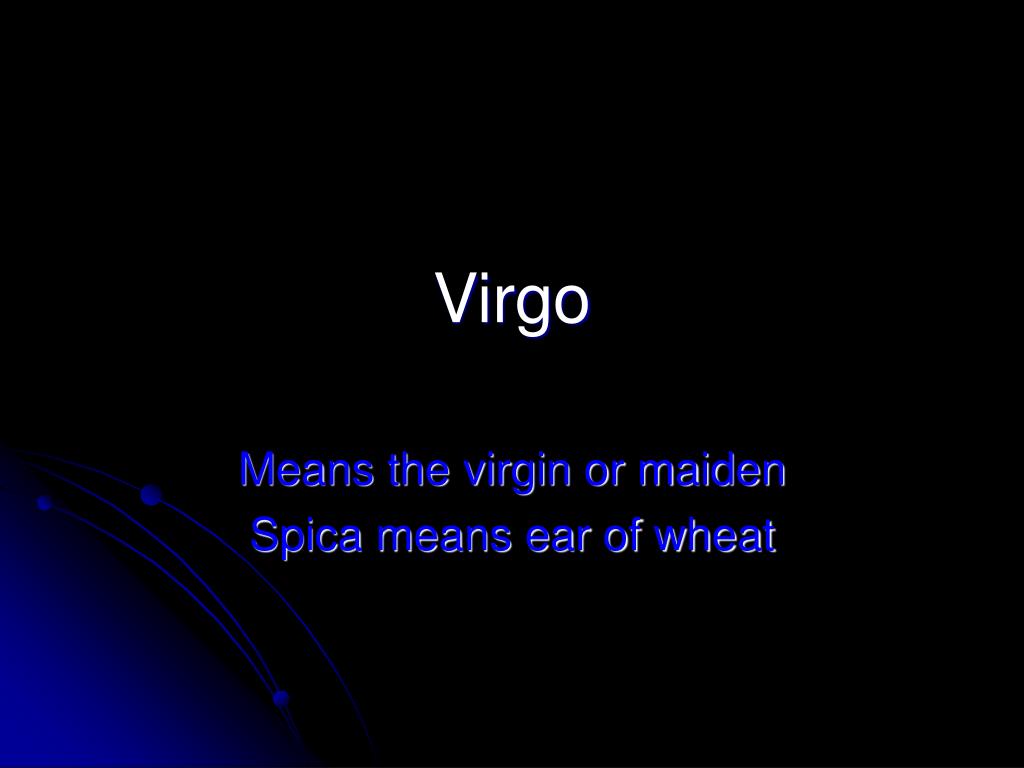 Virgo

Means the virgin or maiden
Spica means ear of wheat